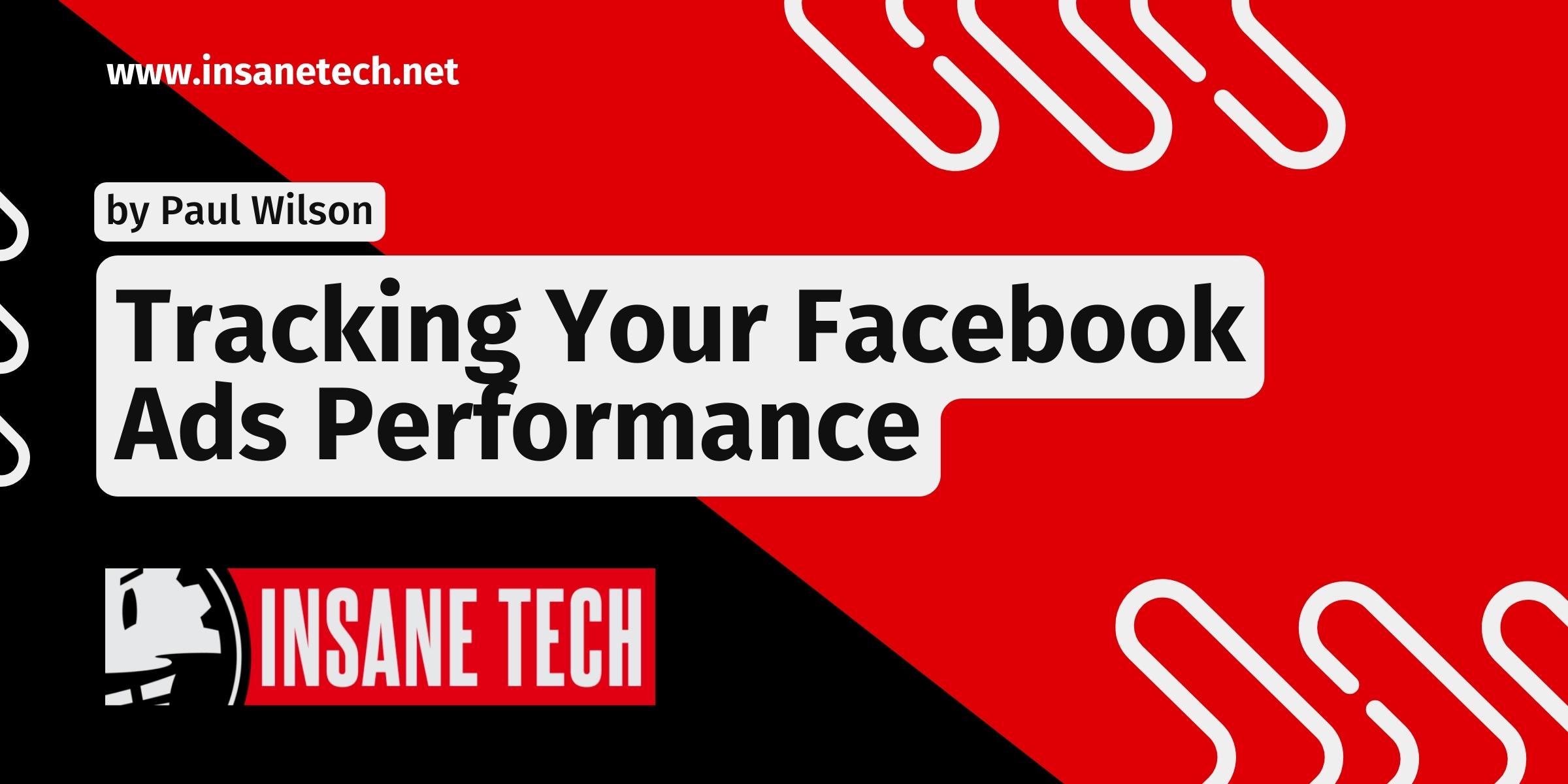 www.insanetech.net

by Paul Wilson

Tracking Your Facebook Ads Performance

INSANE TECH